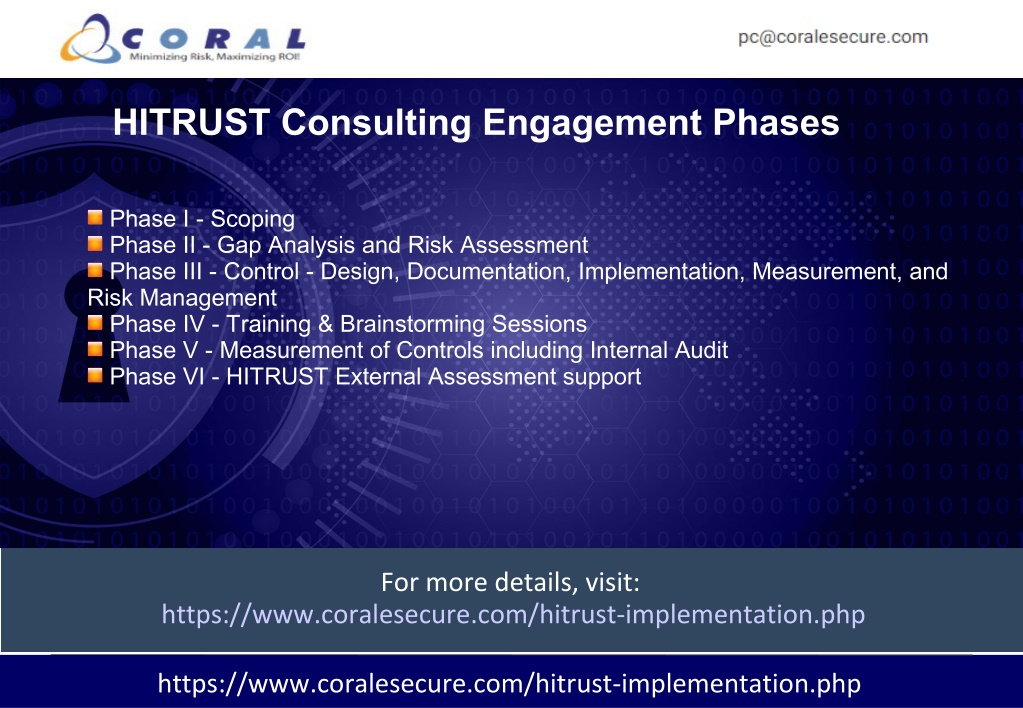 CORAL
Minimizing Risk, Maximizing ROI!

pc@coralesecure.com

HITRUST Consulting Engagement Phases

Phase I - Scoping
Phase II - Gap Analysis and Risk Assessment
Phase III - Control - Design, Documentation, Implementation, Measurement, and Risk Management
Phase IV - Training & Brainstorming Sessions
Phase V - Measurement of Controls including Internal Audit
Phase VI - HITRUST External Assessment support

For more details, visit:
https://www.coralesecure.com/hitrust-implementation.php

https://www.coralesecure.com/hitrust-implementation.php